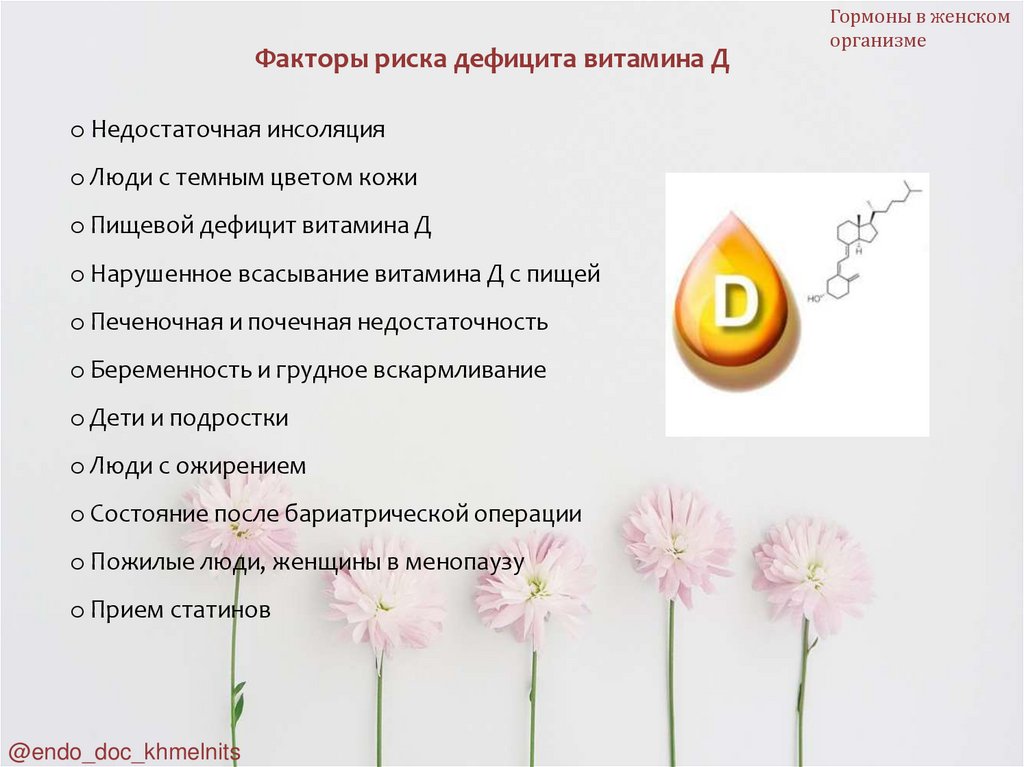 Гормоны в женском организме

Факторы риска дефицита витамина Д

o Недостаточная инсоляция

o Люди с темным цветом кожи

o Пищевой дефицит витамина Д

o Нарушенное всасывание витамина Д с пищей

o Печеночная и почечная недостаточность

o Беременность и грудное вскармливание

o Дети и подростки

o Люди с ожирением

o Состояние после бариатрической операции

o Пожилые люди, женщины в менопаузу

o Прием статинов

D

HO

@endo_doc_khmelnits